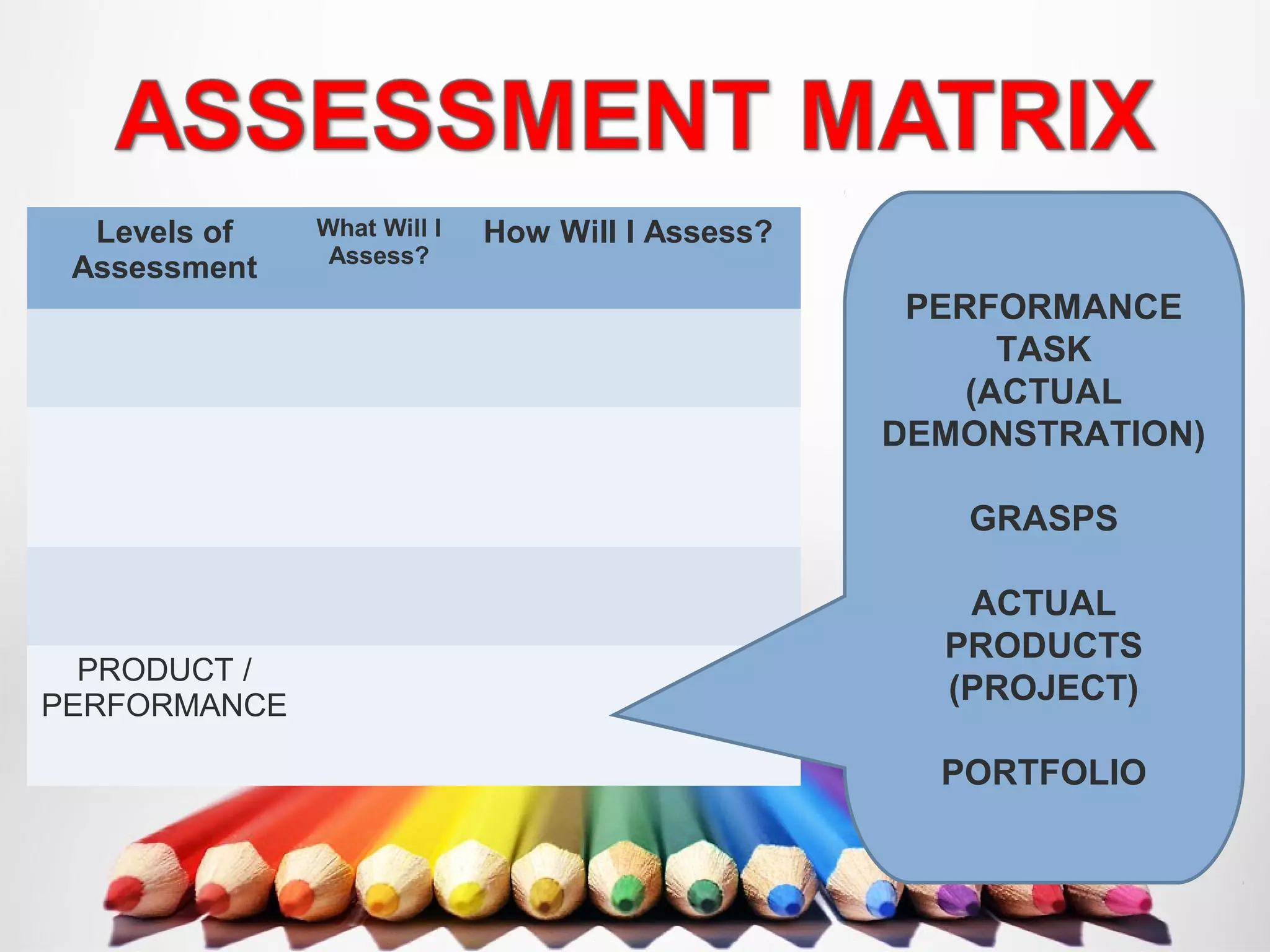 ASSESSMENT MATRIX

| Levels of Assessment | What Will I Assess? | How Will I Assess? |
|---|---|---|
| | | |
| | | |
| | | |
| PRODUCT / PERFORMANCE | | |

PERFORMANCE TASK (ACTUAL DEMONSTRATION)

GRASPS

ACTUAL PRODUCTS (PROJECT)

PORTFOLIO